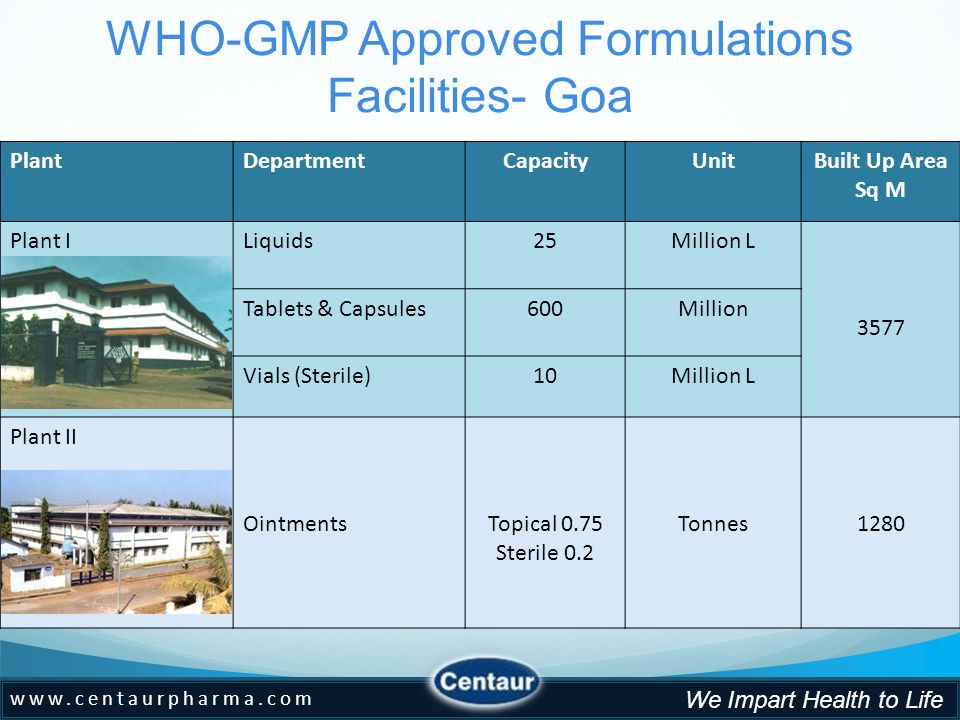 WHO-GMP Approved Formulations Facilities- Goa

| Plant | Department | Capacity | Unit | Built Up Area Sq M |
|---|---|---|---|---|
| Plant I | Liquids | 25 | Million L | 3577 |
| | Tablets & Capsules | 600 | Million | |
| | Vials (Sterile) | 10 | Million L | |
| Plant II | Ointments | Topical 0.75 Sterile 0.2 | Tonnes | 1280 |

www.centaurpharma.com

Centaur

We Impart Health to Life